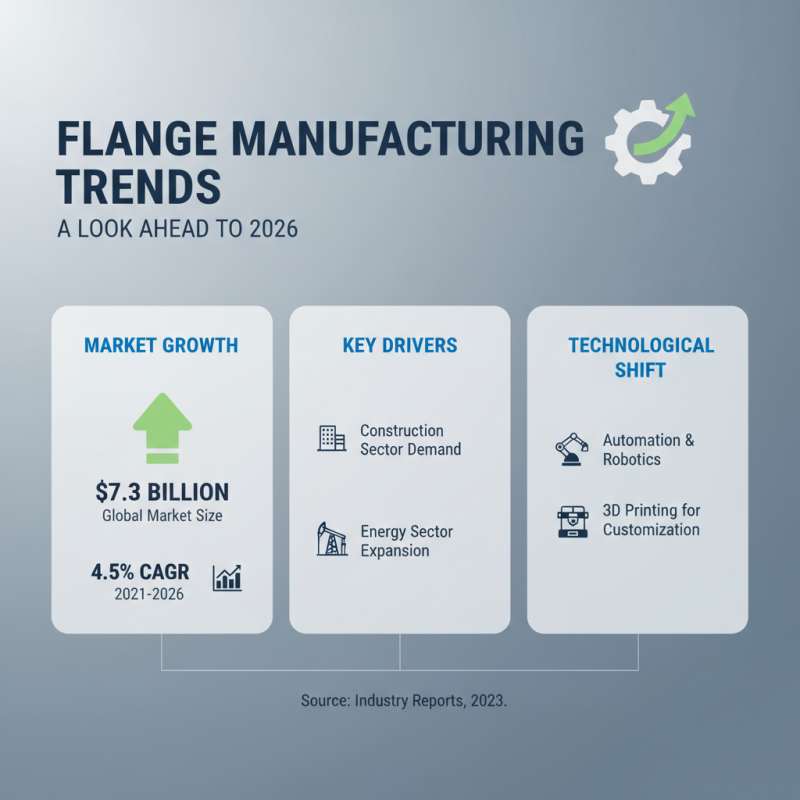 FLANGE MANUFACTURING TRENDS

A LOOK AHEAD TO 2026

MARKET GROWTH

$7.3 BILLION
Global Market Size

4.5% CAGR
2021-2026

KEY DRIVERS

Construction Sector Demand

Energy Sector Expansion

TECHNOLOGICAL SHIFT

Automation & Robotics

3D Printing for Customization

Source: Industry Reports, 2023.